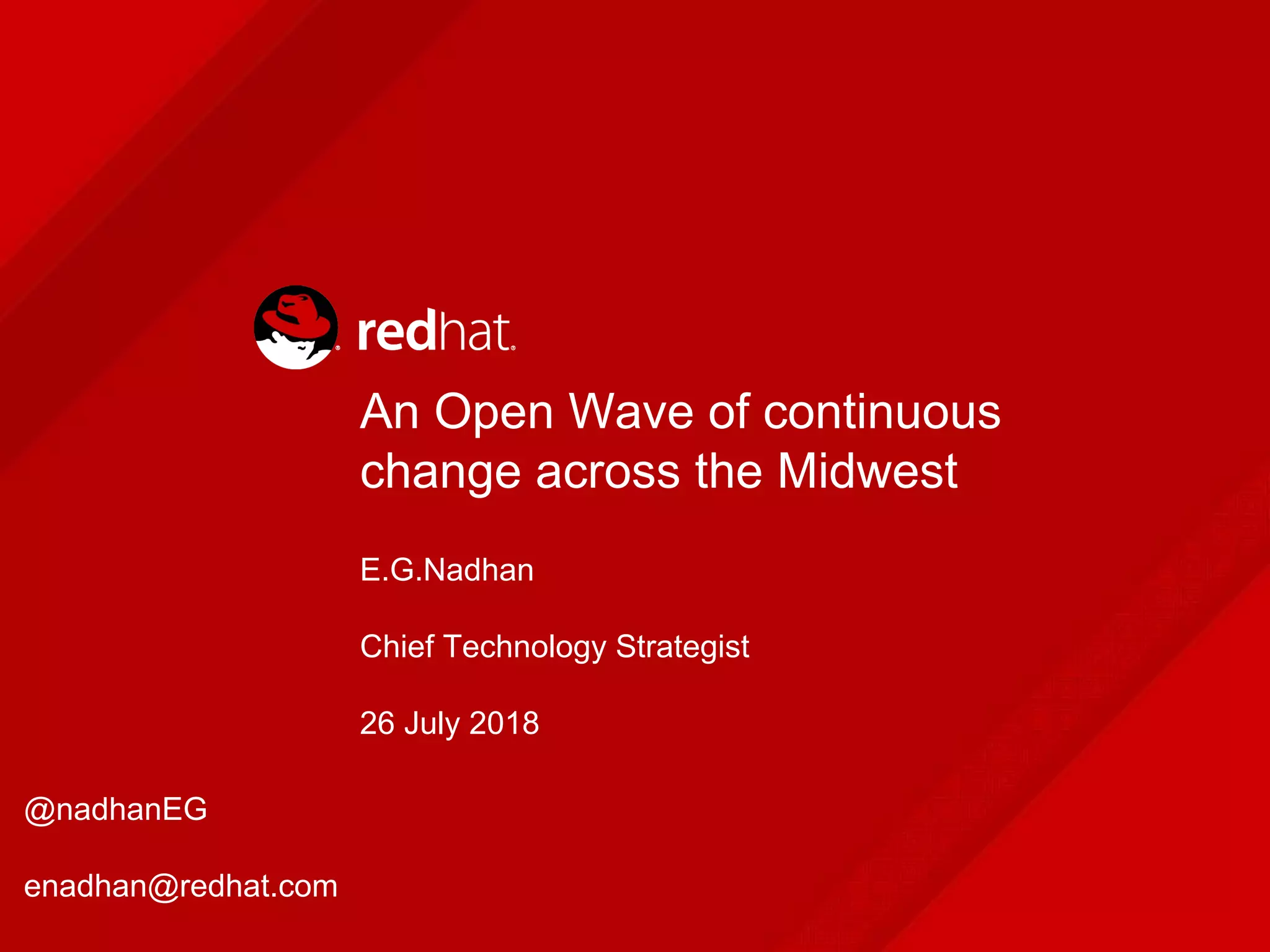 redhat.

An Open Wave of continuous change across the Midwest

E.G.Nadhan

Chief Technology Strategist

26 July 2018

@nadhanEG

enadhan@redhat.com